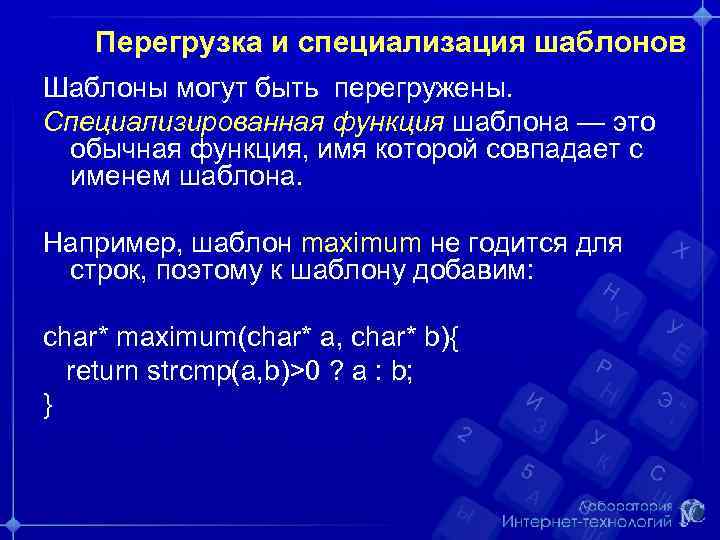 Перегрузка и специализация шаблонов

Шаблоны могут быть перегружены.

Специализированная функция шаблона — это обычная функция, имя которой совпадает с именем шаблона.

Например, шаблон maximum не годится для строк, поэтому к шаблону добавим:

char* maximum(char* a, char* b){
 return strcmp(a,b)>0 ? a : b;
}

Лаборатория
Интернет-технологий